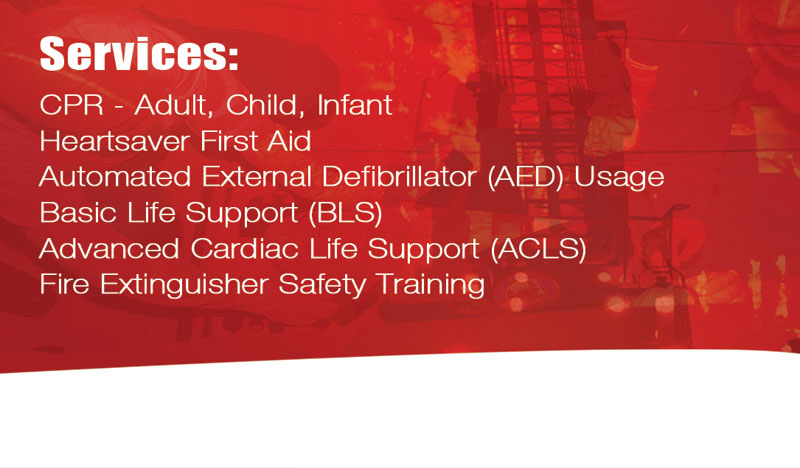 Services:

CPR - Adult, Child, Infant
Heartsaver First Aid
Automated External Defibrillator (AED) Usage
Basic Life Support (BLS)
Advanced Cardiac Life Support (ACLS)
Fire Extinguisher Safety Training